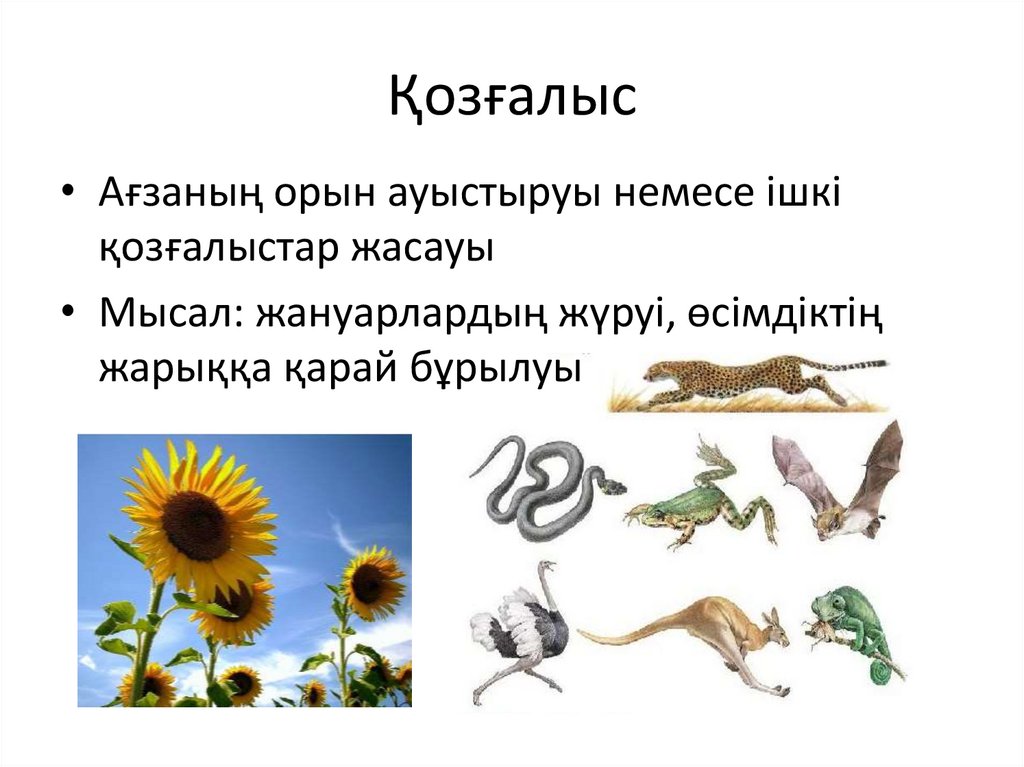 Қозғалыс

• Ағзаның орын ауыстыруы немесе ішкі қозғалыстар жасауы

• Мысал: жануарлардың жүруі, өсімдіктің жарыққа қарай бұрылуы